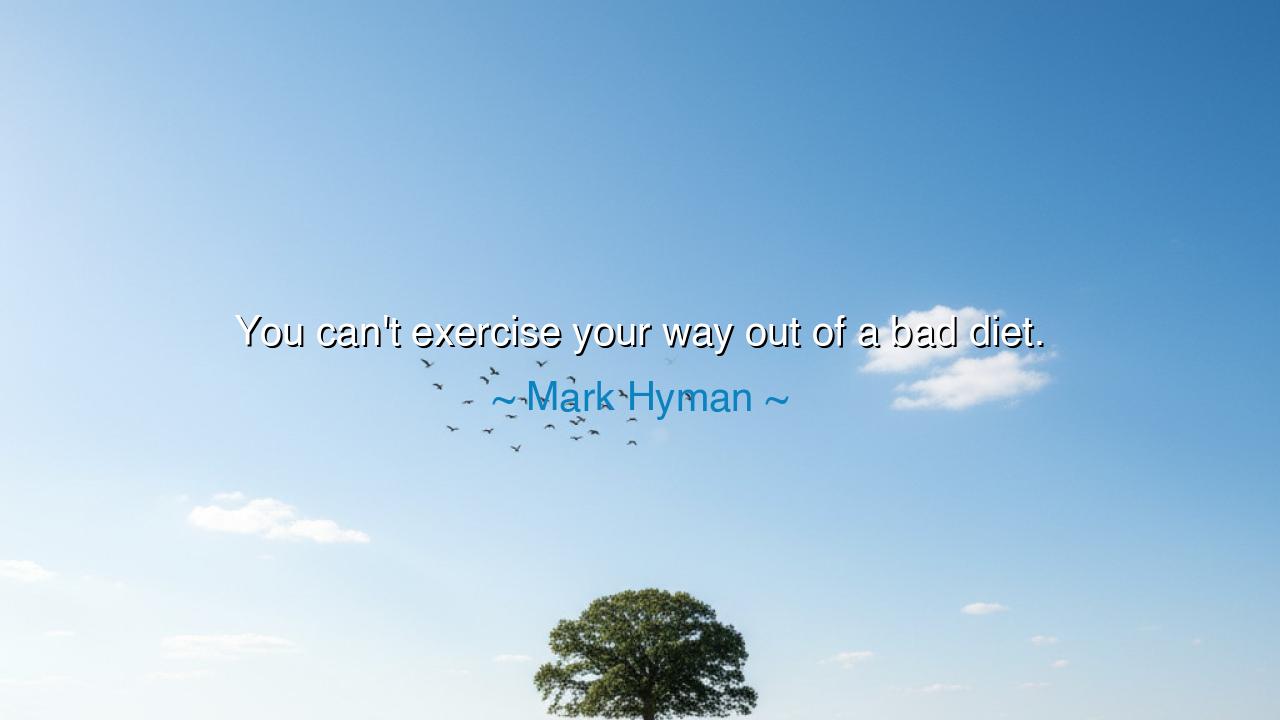 You can't exercise your way out of a bad diet.

~ Mark Hyman ~